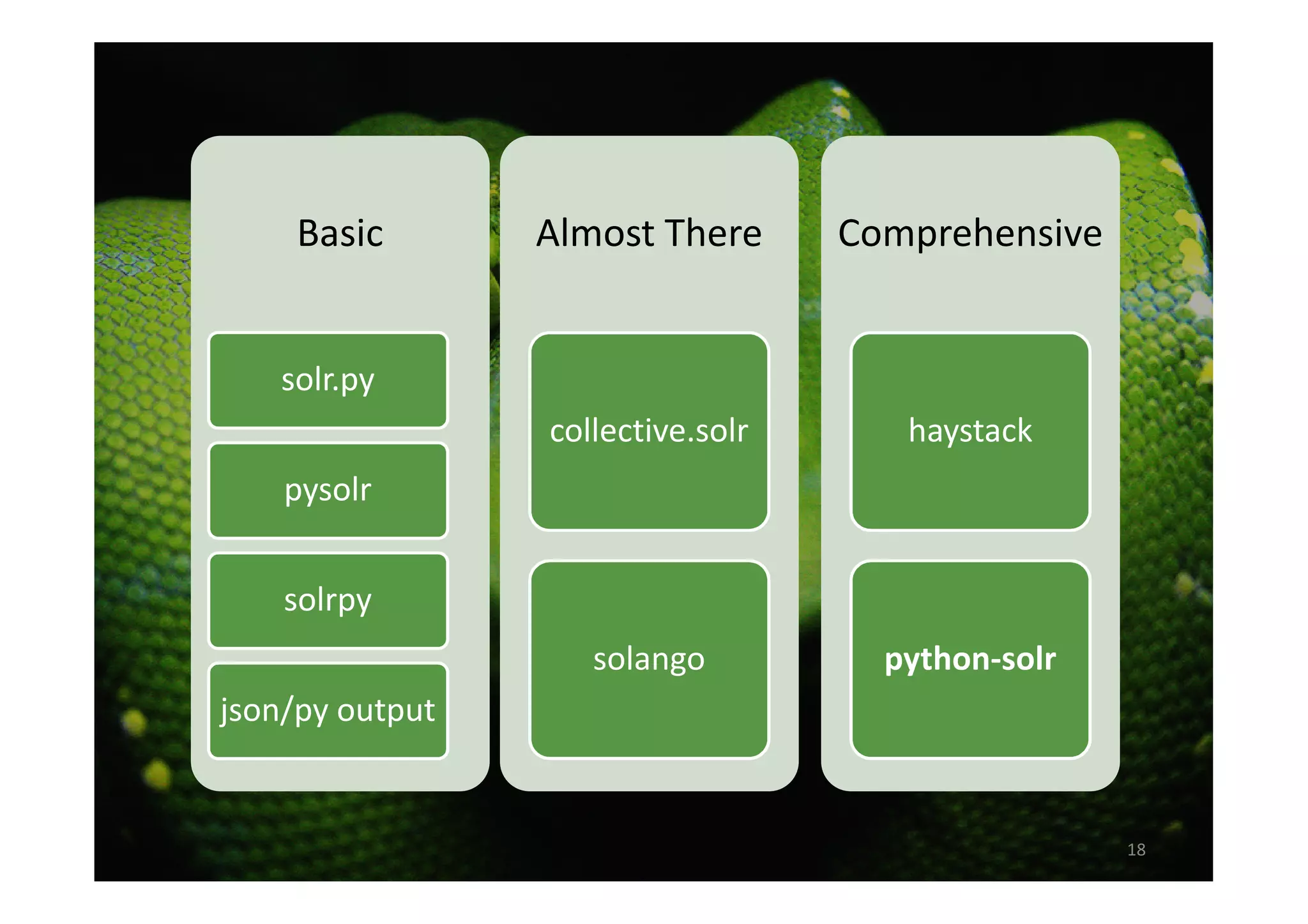 Basic

solr.py

pysolr

solrpy

json/py output

Almost There

collective.solr

solango

Comprehensive

haystack

python-solr

18